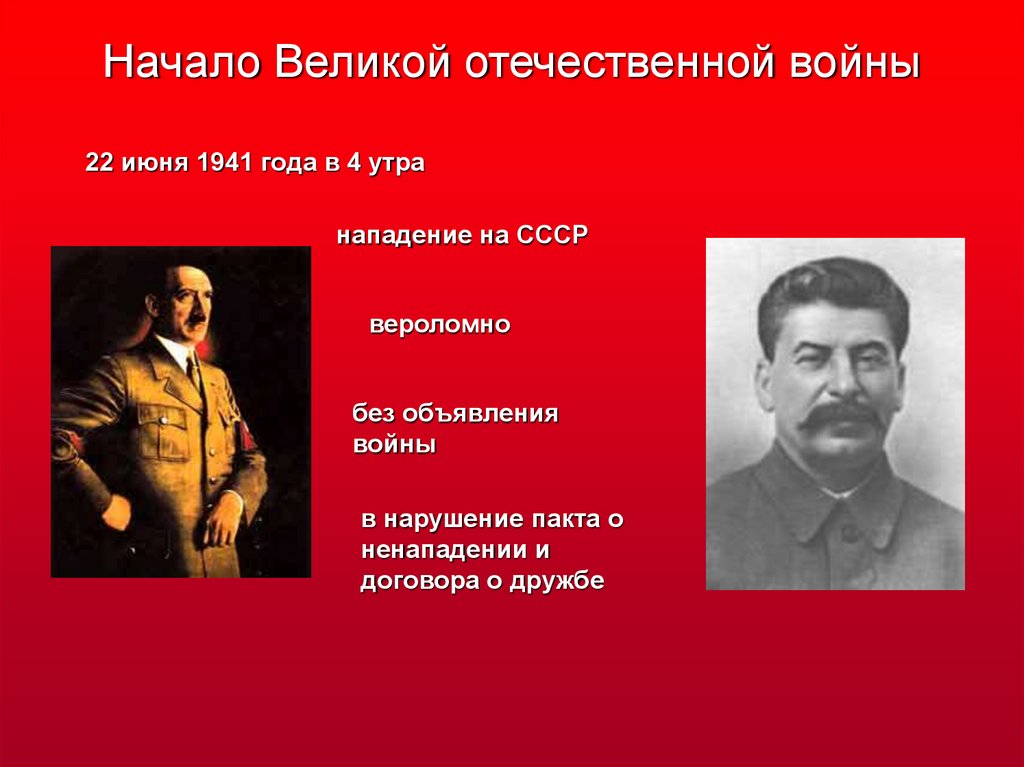 Начало Великой отечественной войны

22 июня 1941 года в 4 утра

нападение на СССР

вероломно

без объявления войны

в нарушение пакта о ненападении и договора о дружбе